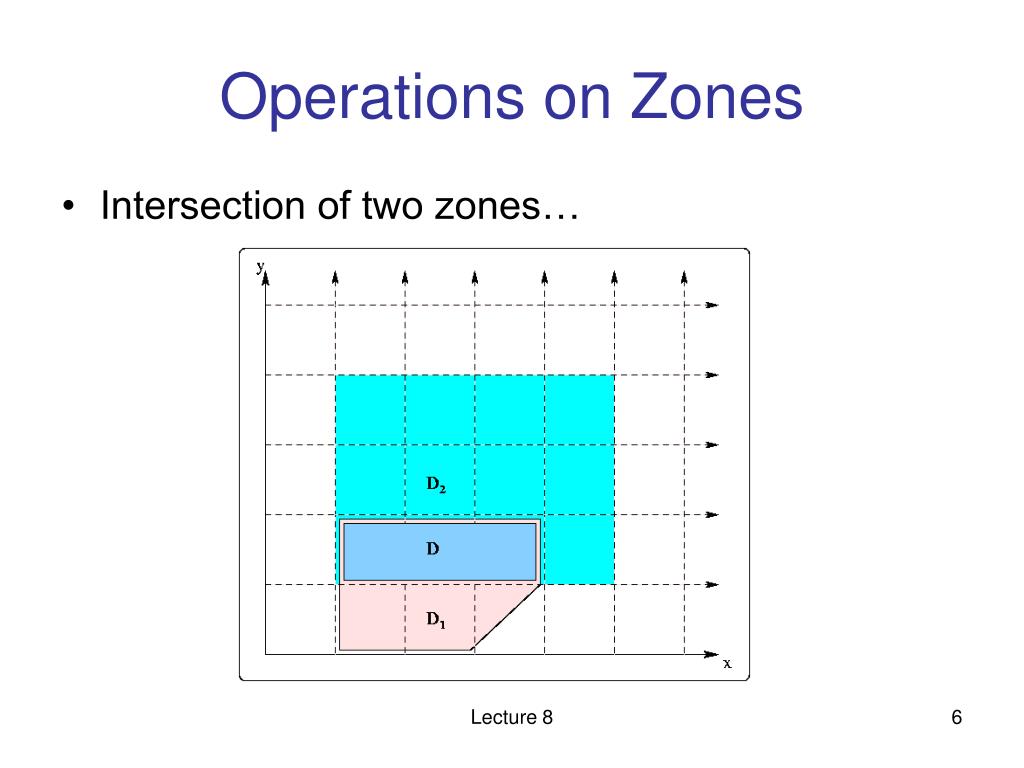 Operations on Zones

• Intersection of two zones…

y

$D_2$

D

$D_1$

x

Lecture 8

6